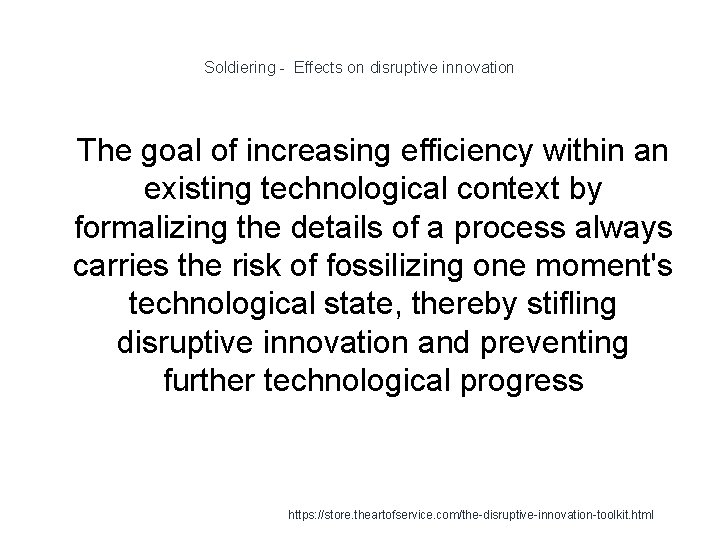 Soldiering - Effects on disruptive innovation

The goal of increasing efficiency within an existing technological context by formalizing the details of a process always carries the risk of fossilizing one moment's technological state, thereby stifling disruptive innovation and preventing further technological progress

https://store.theartofservice.com/the-disruptive-innovation-toolkit.html